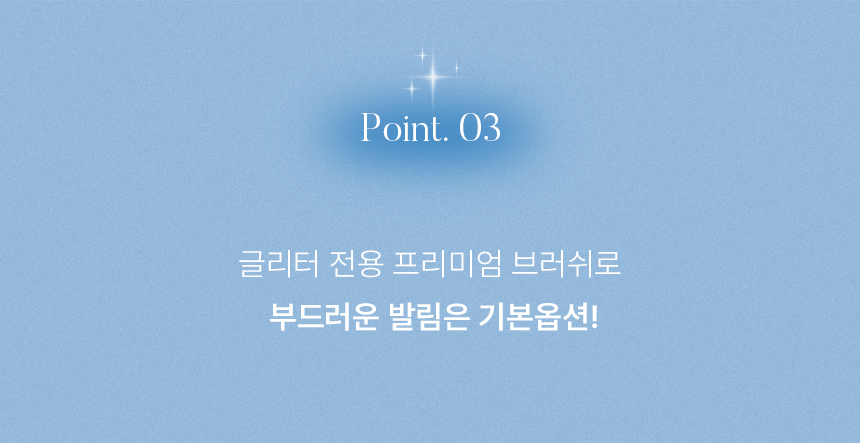 Point. 03

글리터 전용 프리미엄 브러쉬로
부드러운 발림은 기본옵션!